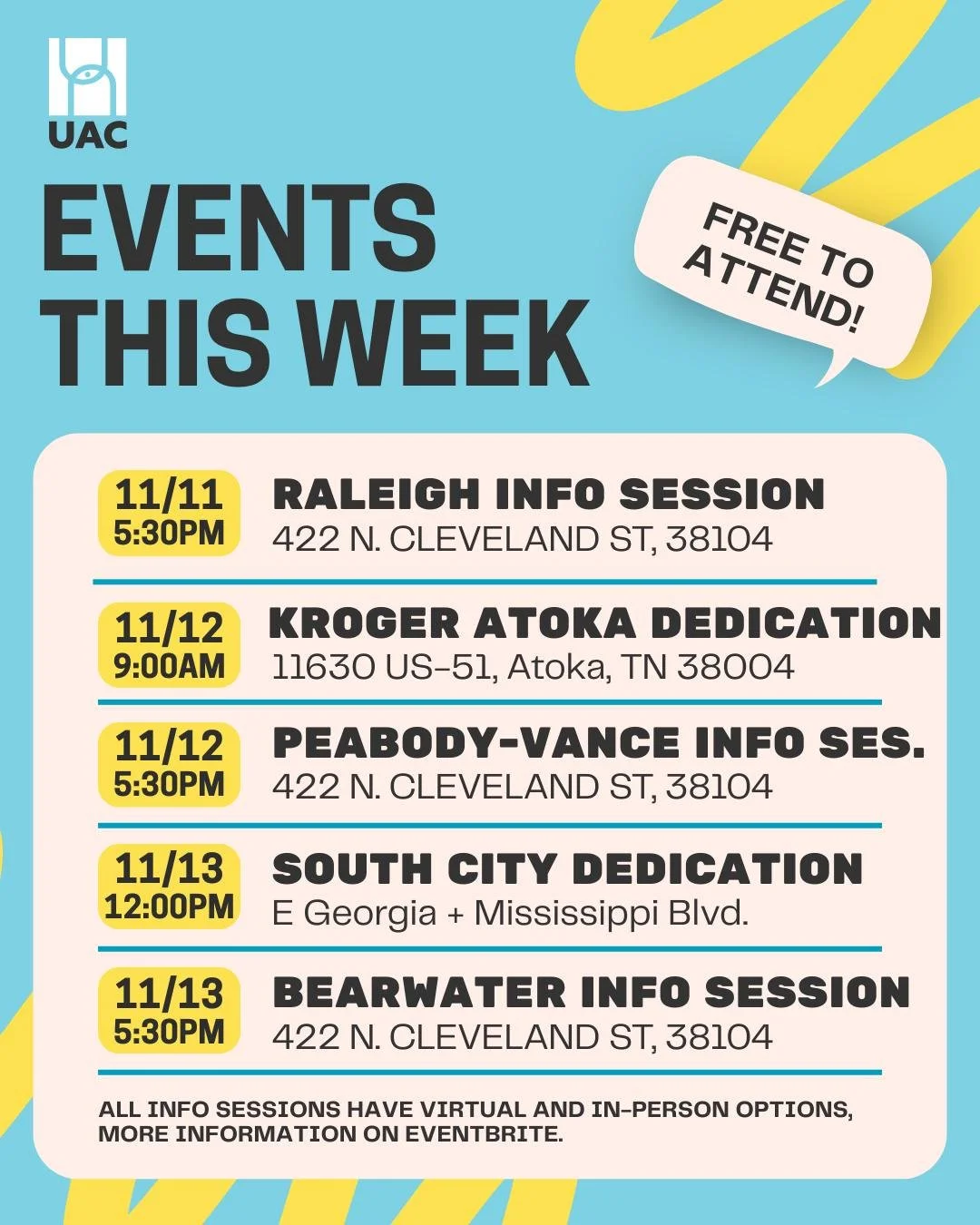 UAC

EVENTS THIS WEEK

FREE TO ATTEND!

11/11
5:30PM
RALEIGH INFO SESSION
422 N. CLEVELAND ST, 38104

11/12
9:00AM
KROGER ATOKA DEDICATION
11630 US-51, Atoka, TN 38004

11/12
5:30PM
PEABODY-VANCE INFO SES.
422 N. CLEVELAND ST, 38104

11/13
12:00PM
SOUTH CITY DEDICATION
E Georgia + Mississippi Blvd.

11/13
5:30PM
BEARWATER INFO SESSION
422 N. CLEVELAND ST, 38104

ALL INFO SESSIONS HAVE VIRTUAL AND IN-PERSON OPTIONS, MORE INFORMATION ON EVENTBRITE.